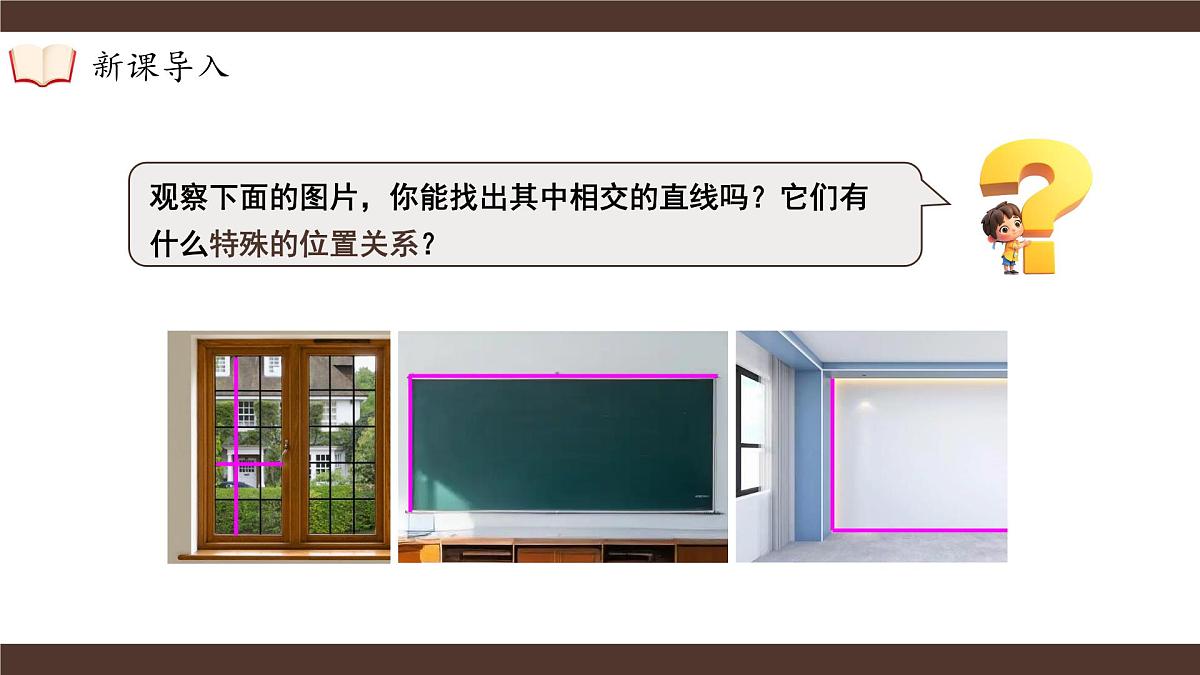 新课导入

观察下面的图片，你能找出其中相交的直线吗？它们有什么特殊的位置关系？